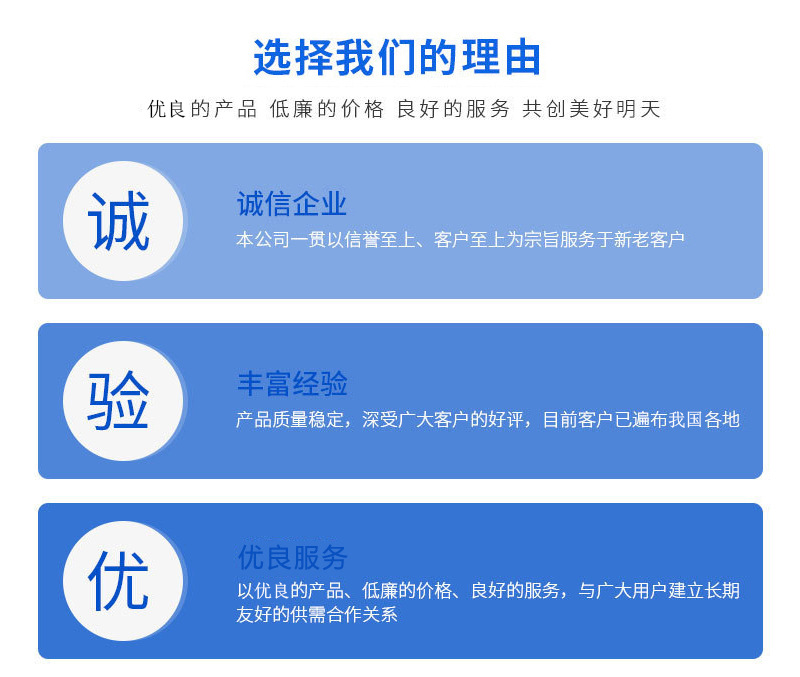 选择我们的理由

优良的产品 低廉的价格 良好的服务 共创美好明天

诚

诚信企业

本公司一贯以信誉至上、客户至上为宗旨服务于新老客户

验

丰富经验

产品质量稳定，深受广大客户的好评，目前客户已遍布我国各地

优

优良服务

以优良的产品、低廉的价格、良好的服务，与广大用户建立长期友好的供需合作关系